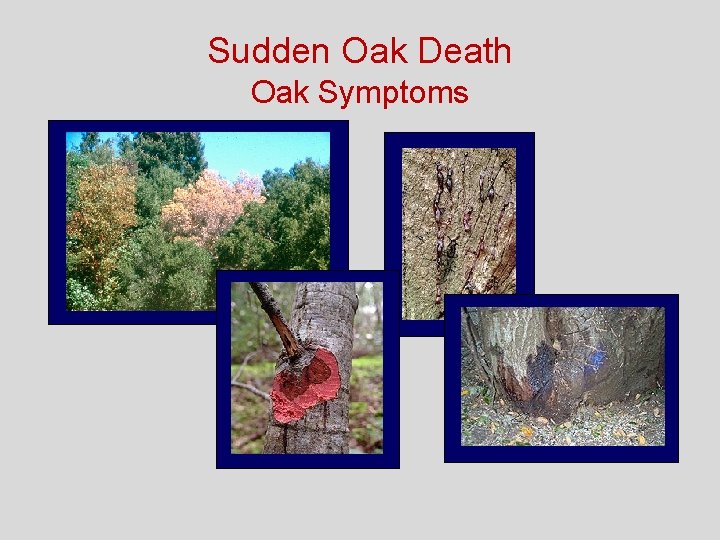 Sudden Oak Death
Oak Symptoms